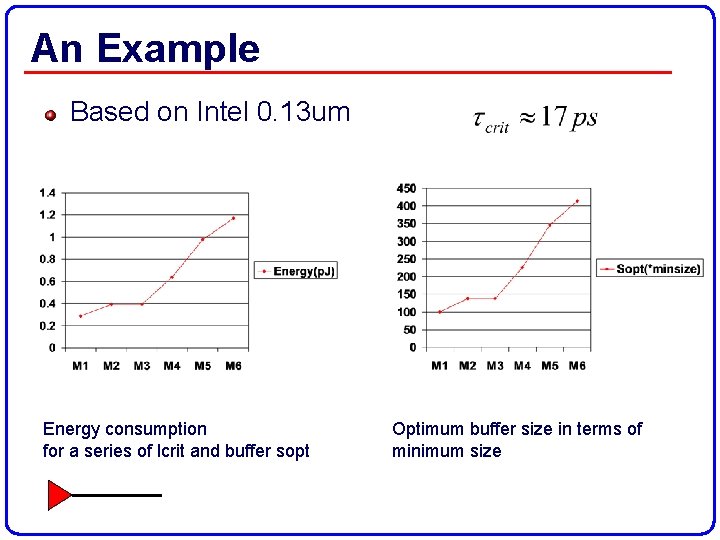 An Example

Based on Intel 0.13um

$\tau_{crit} \approx 17\,ps$

1.4
1.2
1
0.8
0.6
0.4
0.2
0
M1 M2 M3 M4 M5 M6

Energy(pJ)

450
400
350
300
250
200
150
100
50
0
M1 M2 M3 M4 M5 M6

Sopt(*minsize)

Energy consumption for a series of lcrit and buffer sopt

Optimum buffer size in terms of minimum size